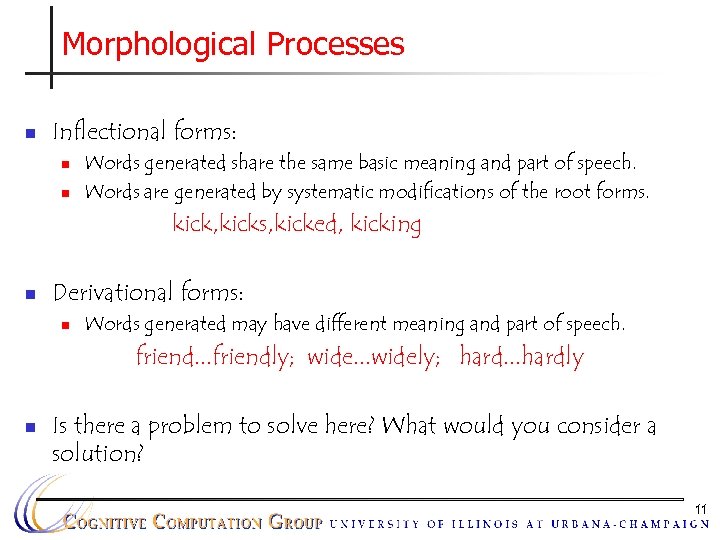 Morphological Processes

Inflectional forms:

Words generated share the same basic meaning and part of speech.

Words are generated by systematic modifications of the root forms.

kick,kicks,kicked, kicking

Derivational forms:

Words generated may have different meaning and part of speech.

friend...friendly; wide...widely; hard...hardly

Is there a problem to solve here? What would you consider a solution?

11

COGNITIVE COMPUTATION GROUP UNIVERSITY OF ILLINOIS AT URBANA-CHAMPAIGN